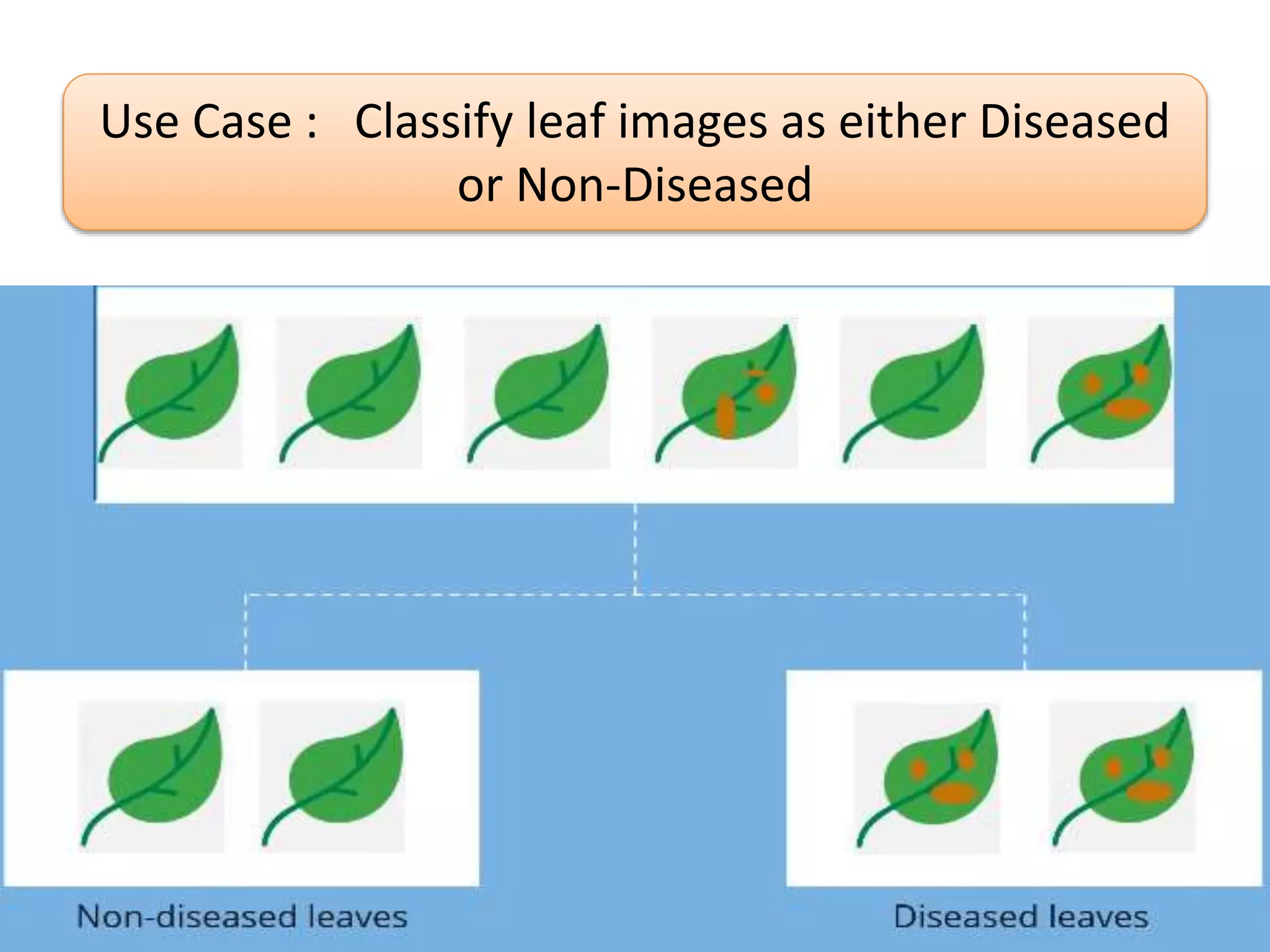 Use Case : Classify leaf images as either Diseased or Non-Diseased

Non-diseased leaves

Diseased leaves